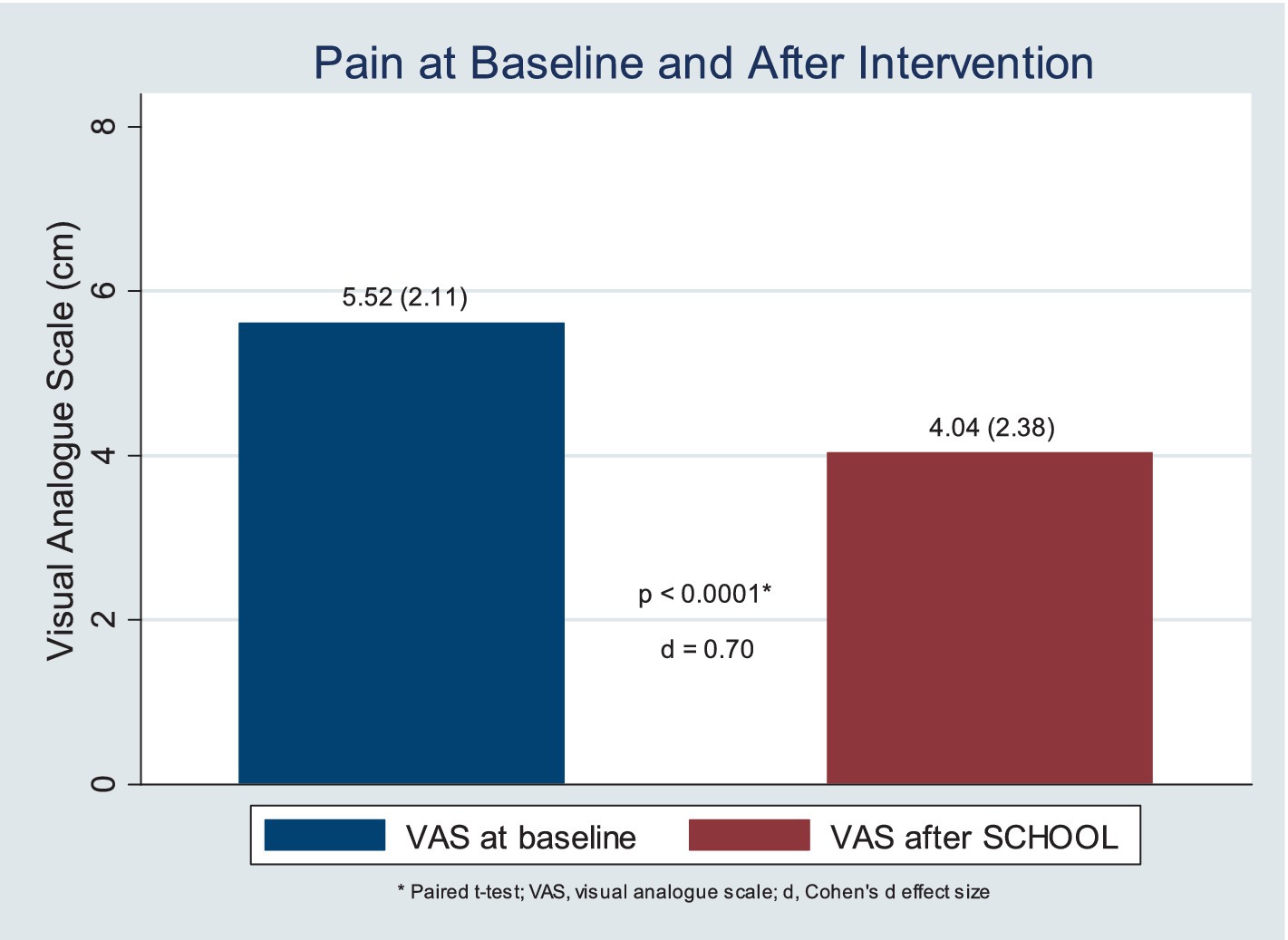 Pain at Baseline and After Intervention

Visual Analogue Scale (cm)

8
6
4
2
0

5.52 (2.11)

4.04 (2.38)

p < 0.0001*

d = 0.70

VAS at baseline
VAS after SCHOOL

* Paired t-test; VAS, visual analogue scale; d, Cohen's d effect size